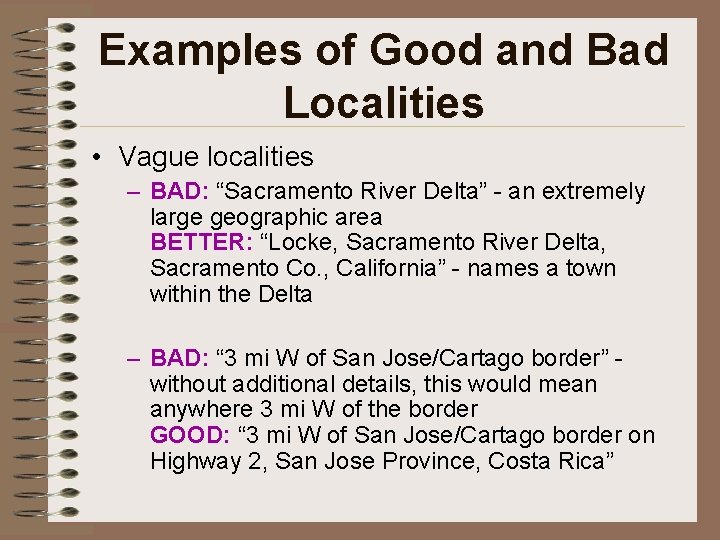 Examples of Good and Bad Localities

• Vague localities

– BAD: “Sacramento River Delta” - an extremely large geographic area
BETTER: “Locke, Sacramento River Delta, Sacramento Co., California” - names a town within the Delta

– BAD: “3 mi W of San Jose/Cartago border” - without additional details, this would mean anywhere 3 mi W of the border
GOOD: “3 mi W of San Jose/Cartago border on Highway 2, San Jose Province, Costa Rica”